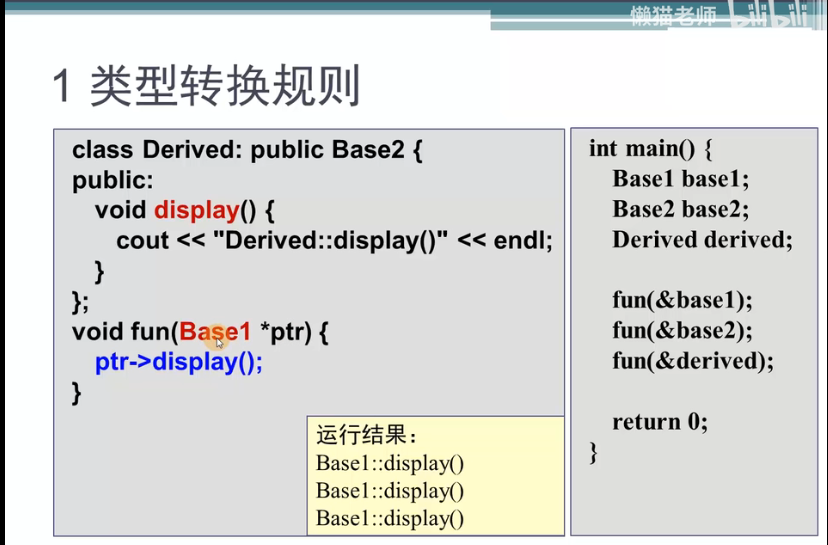 懒猫老师 bilibili

1 类型转换规则

class Derived: public Base2 {
public:
  void display() {
    cout << "Derived::display()" << endl;
  }
};
void fun(Base1 *ptr) {
  ptr->display();
}

运行结果：
Base1::display()
Base1::display()
Base1::display()

int main() {
  Base1 base1;
  Base2 base2;
  Derived derived;

  fun(&base1);
  fun(&base2);
  fun(&derived);

  return 0;
}